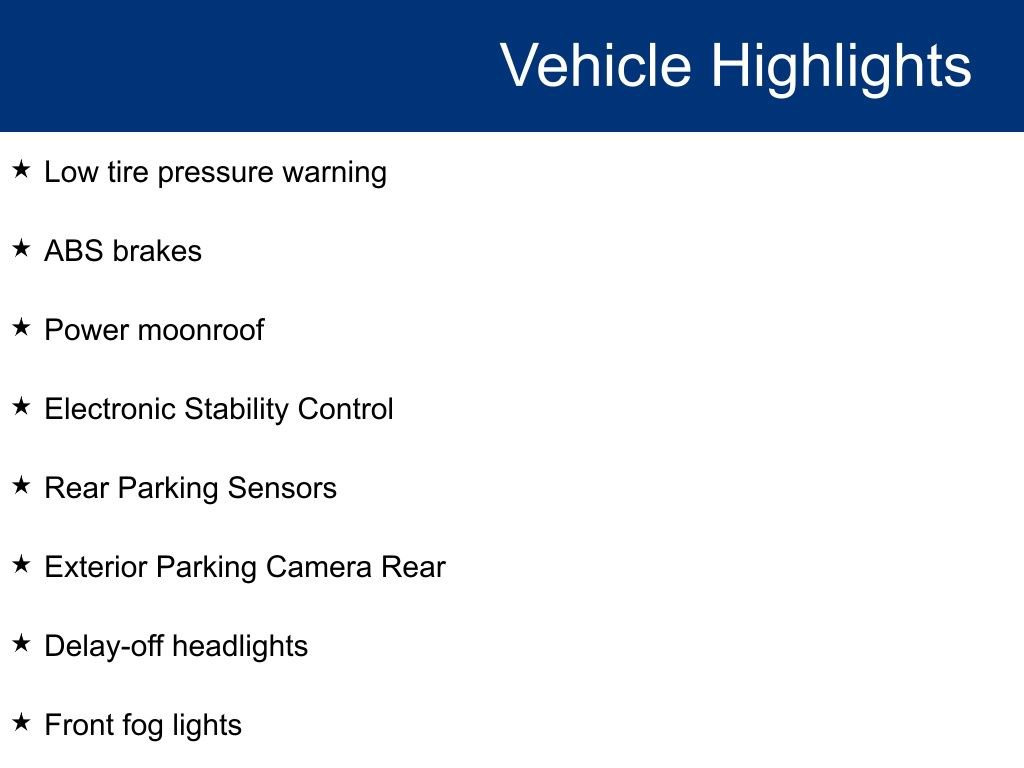 Vehicle Highlights

★ Low tire pressure warning

★ ABS brakes

★ Power moonroof

★ Electronic Stability Control

★ Rear Parking Sensors

★ Exterior Parking Camera Rear

★ Delay-off headlights

★ Front fog lights